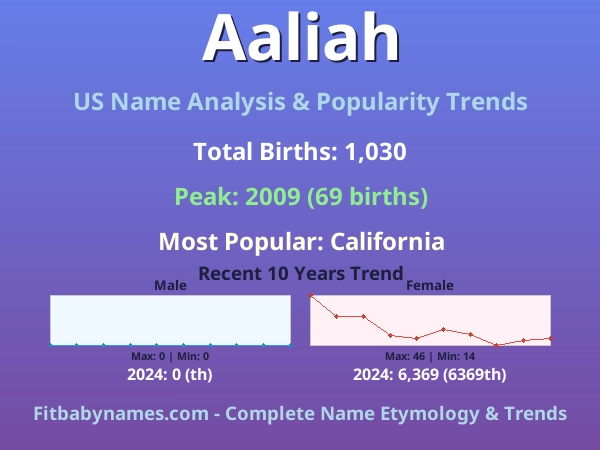 Aaliah

US Name Analysis & Popularity Trends

Total Births: 1,030

Peak: 2009 (69 births)

Most Popular: California

Recent 10 Years Trend

Male

Max: 0 | Min: 0

2024: 0 (th)

Female

Max: 46 | Min: 14

2024: 6,369 (6369th)

Fitbabynames.com - Complete Name Etymology & Trends